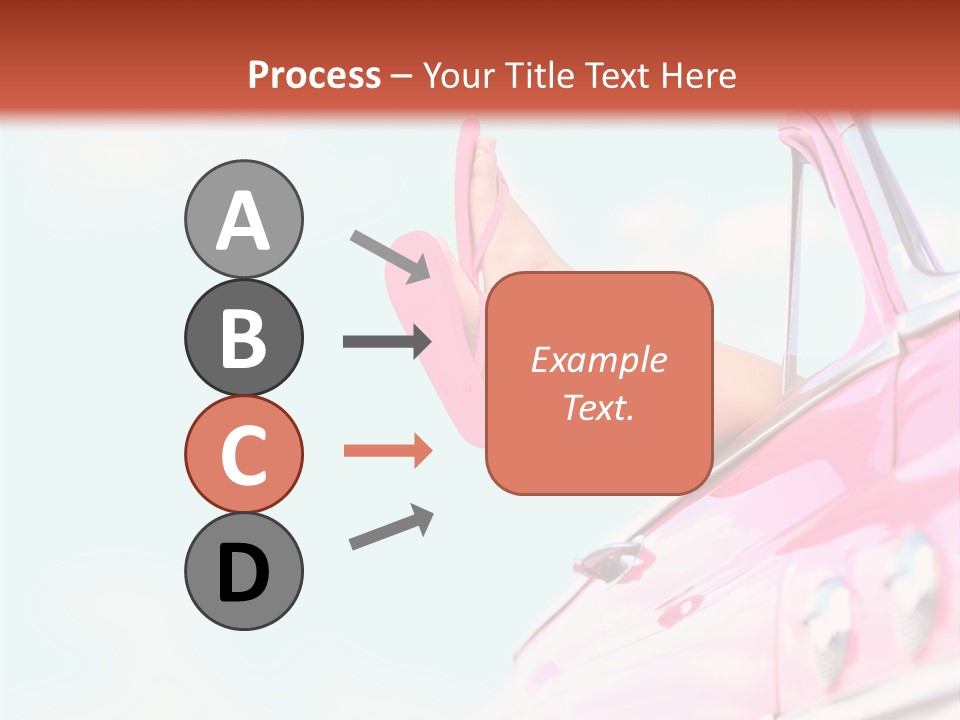 Process – Your Title Text Here

A

B

C

D

Example Text.